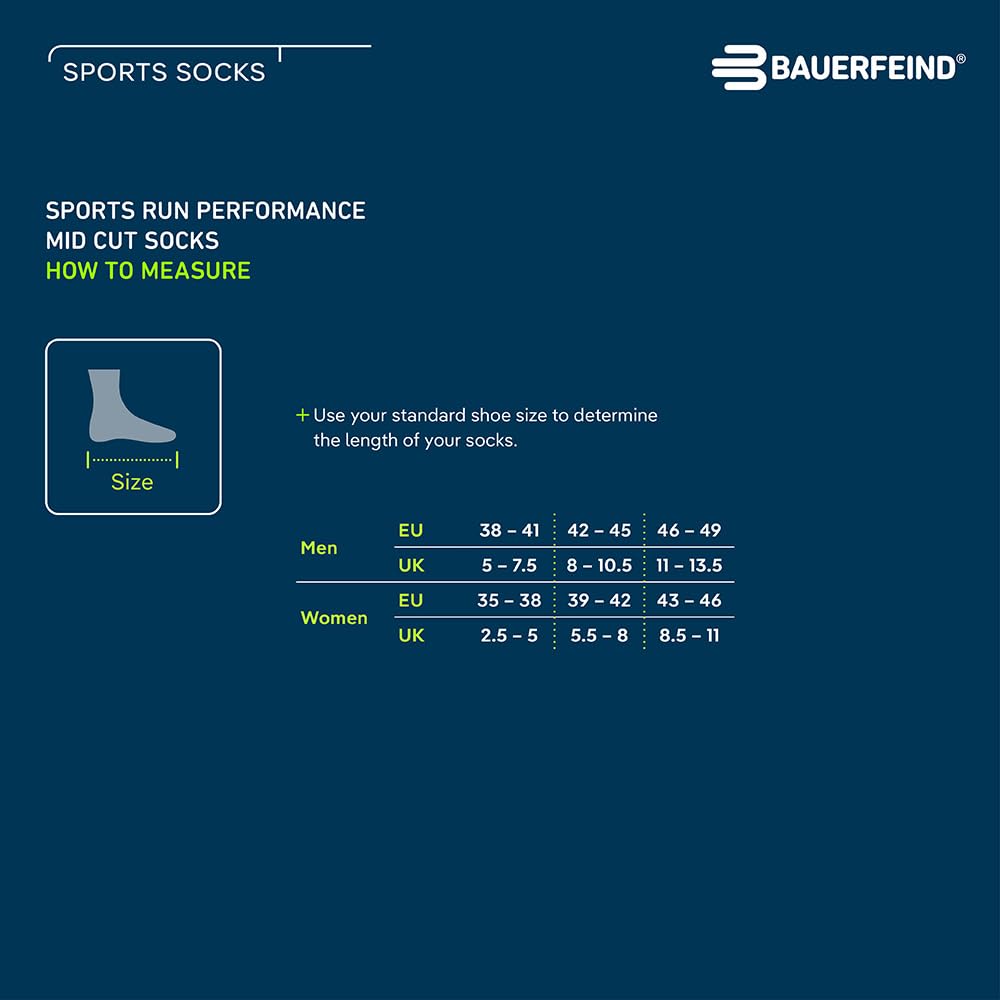 SPORTS SOCKS

BAUERFEIND®

SPORTS RUN PERFORMANCE
MID CUT SOCKS
HOW TO MEASURE

Size

+ Use your standard shoe size to determine the length of your socks.

| | | | | |
|---|---|---|---|---|
| Men | EU | 38 – 41 | 42 – 45 | 46 – 49 |
| | UK | 5 – 7.5 | 8 – 10.5 | 11 – 13.5 |
| Women | EU | 35 – 38 | 39 – 42 | 43 – 46 |
| | UK | 2.5 – 5 | 5.5 – 8 | 8.5 – 11 |